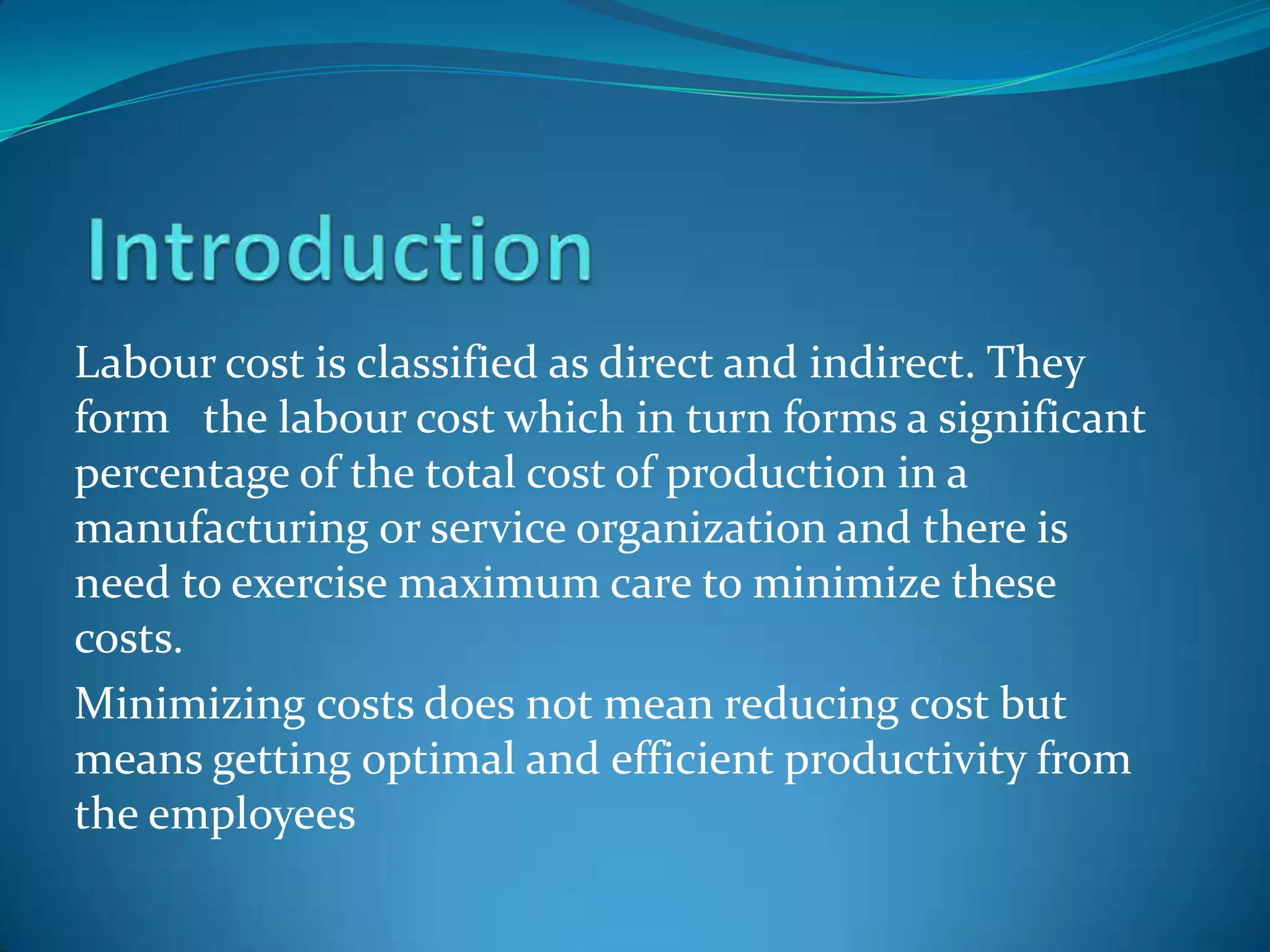 Introduction

Labour cost is classified as direct and indirect. They form the labour cost which in turn forms a significant percentage of the total cost of production in a manufacturing or service organization and there is need to exercise maximum care to minimize these costs.

Minimizing costs does not mean reducing cost but means getting optimal and efficient productivity from the employees